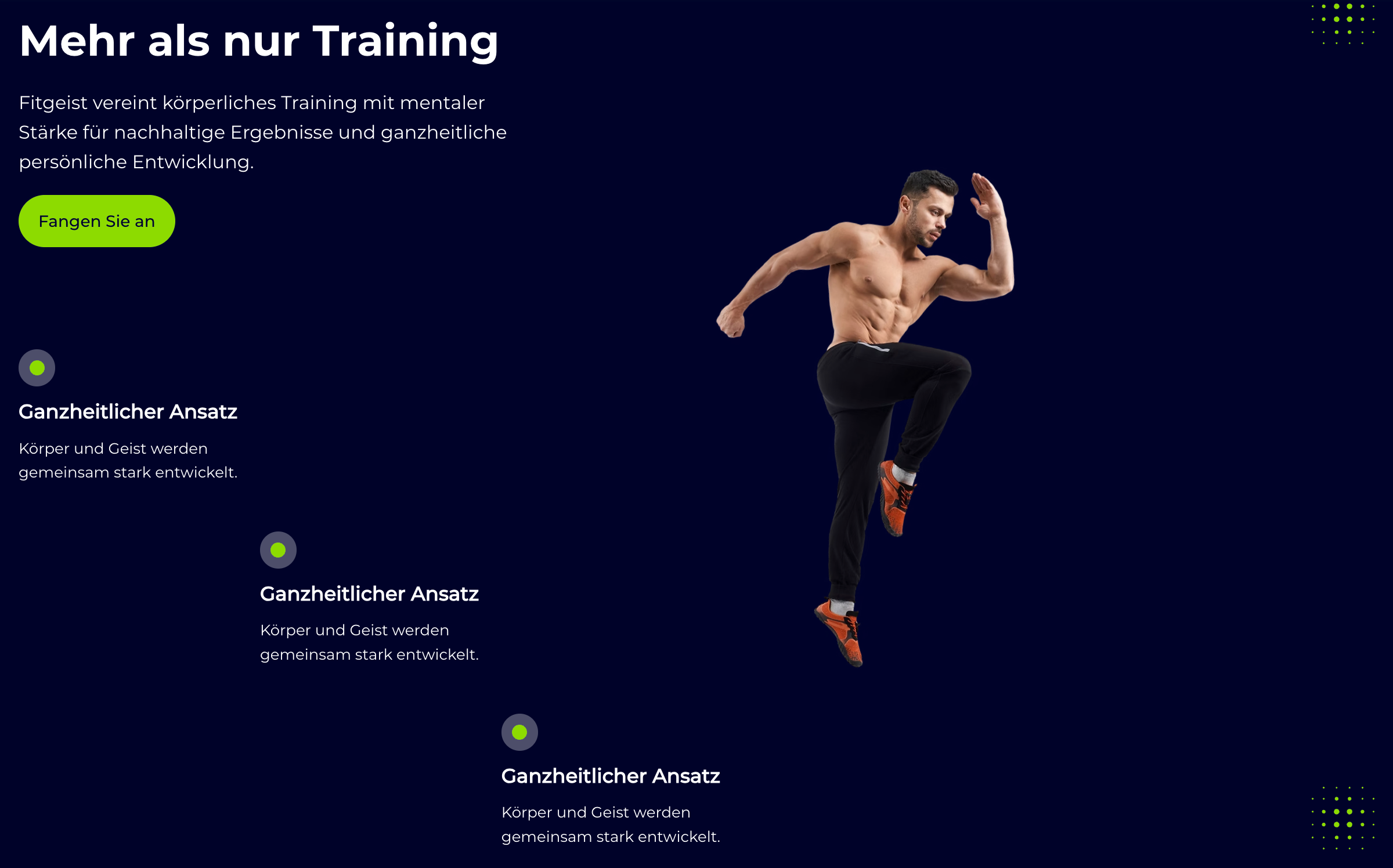 Mehr als nur Training

Fitgeist vereint körperliches Training mit mentaler Stärke für nachhaltige Ergebnisse und ganzheitliche persönliche Entwicklung.

Fangen Sie an

Ganzheitlicher Ansatz

Körper und Geist werden gemeinsam stark entwickelt.

Ganzheitlicher Ansatz

Körper und Geist werden gemeinsam stark entwickelt.

Ganzheitlicher Ansatz

Körper und Geist werden gemeinsam stark entwickelt.